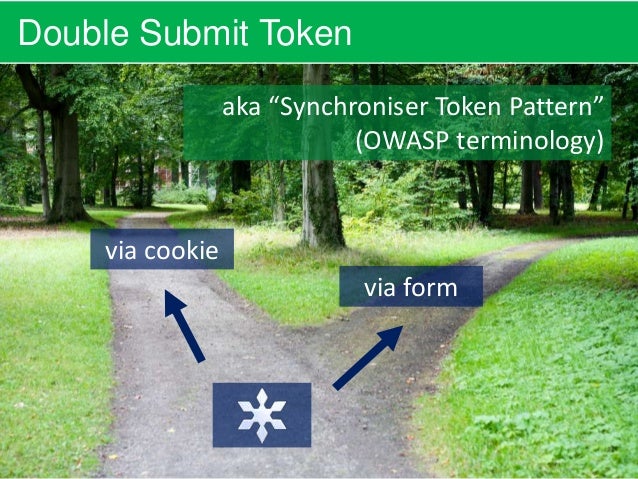 Double Submit Token

aka “Synchroniser Token Pattern” (OWASP terminology)

via cookie

via form